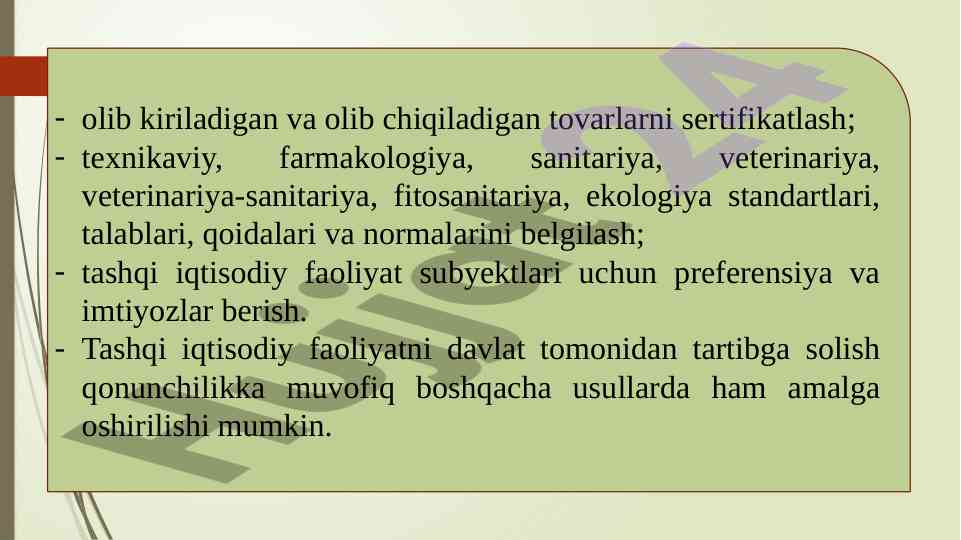 - olib kiriladigan va olib chiqiladigan tovarlarni sertifikatlash;
- texnikaviy, farmakologiya, sanitariya, veterinariya, veterinariya-sanitariya, fitosanitariya, ekologiya standartlari, talablari, qoidalari va normalarini belgilash;
- tashqi iqtisodiy faoliyat subyektlari uchun preferensiya va imtiyozlar berish.
- Tashqi iqtisodiy faoliyatni davlat tomonidan tartibga solish qonunchilikka muvofiq boshqacha usullarda ham amalga oshirilishi mumkin.

Hujjat24